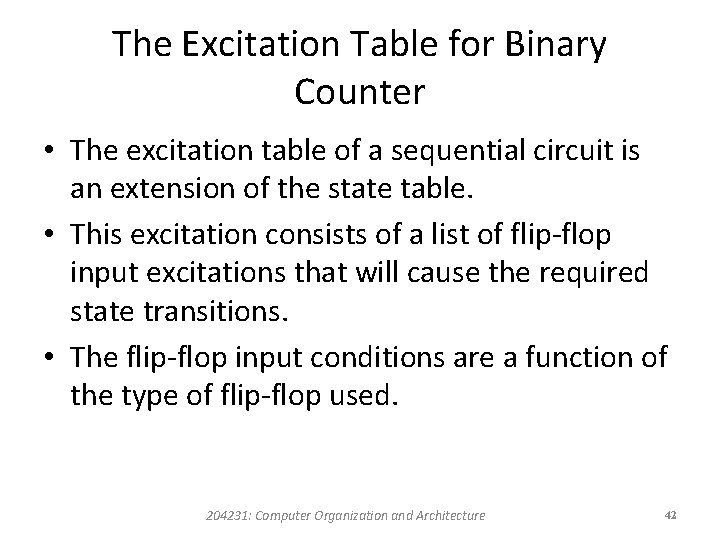 The Excitation Table for Binary Counter

• The excitation table of a sequential circuit is an extension of the state table.
• This excitation consists of a list of flip-flop input excitations that will cause the required state transitions.
• The flip-flop input conditions are a function of the type of flip-flop used.

204231: Computer Organization and Architecture

42